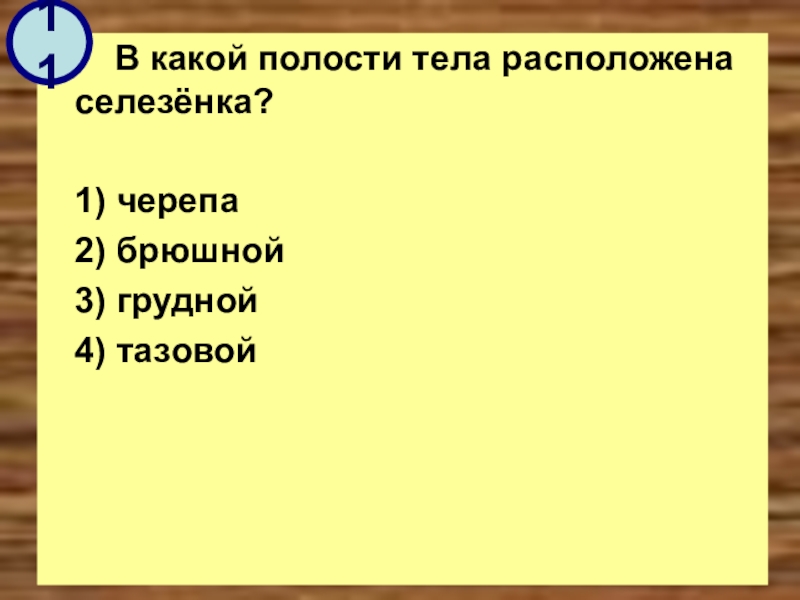 11

В какой полости тела расположена селезёнка?

1) черепа
2) брюшной
3) грудной
4) тазовой